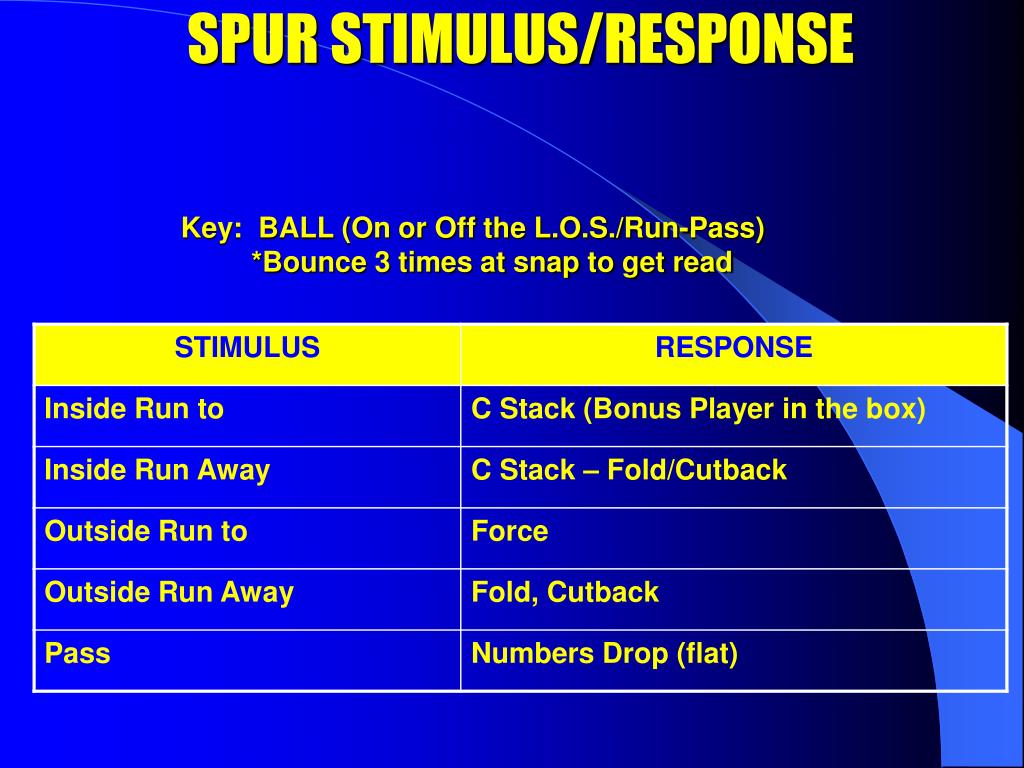 SPUR STIMULUS/RESPONSE

Key: BALL (On or Off the L.O.S./Run-Pass)
*Bounce 3 times at snap to get read

| STIMULUS | RESPONSE |
|---|---|
| Inside Run to | C Stack (Bonus Player in the box) |
| Inside Run Away | C Stack – Fold/Cutback |
| Outside Run to | Force |
| Outside Run Away | Fold, Cutback |
| Pass | Numbers Drop (flat) |